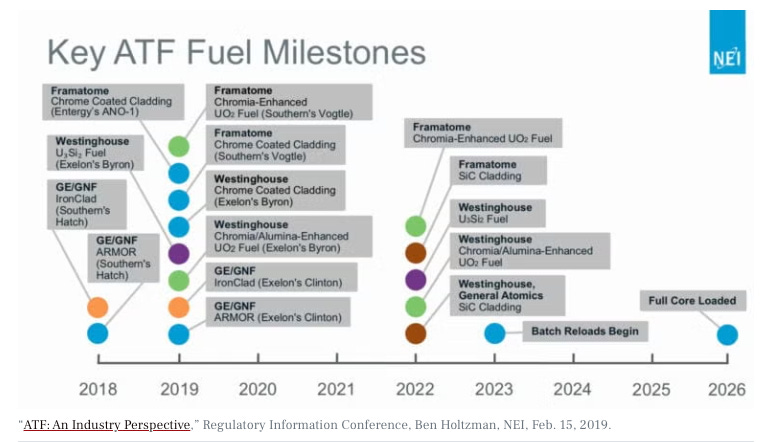 Key ATF Fuel Milestones

NEI

Framatome
Chrome Coated Cladding (Entergy's ANO-1)

Westinghouse
$U_3Si_2$ Fuel (Exelon's Byron)

GE/GNF
IronClad (Southern's Hatch)

GE/GNF
ARMOR (Southern's Hatch)

Framatome
Chromia-Enhanced $UO_2$ Fuel (Southern's Vogtle)

Framatome
Chrome Coated Cladding (Southern's Vogtle)

Westinghouse
Chrome Coated Cladding (Exelon's Byron)

Westinghouse
Chromia/Alumina-Enhanced $UO_2$ Fuel (Exelon's Byron)

GE/GNF
IronClad (Exelon's Clinton)

GE/GNF
ARMOR (Exelon's Clinton)

Framatome
Chromia-Enhanced $UO_2$ Fuel

Framatome
SiC Cladding

Westinghouse
$U_3Si_2$ Fuel

Westinghouse
Chromia/Alumina-Enhanced $UO_2$ Fuel

Westinghouse, General Atomics
SiC Cladding

Batch Reloads Begin

Full Core Loaded

2018 2019 2020 2021 2022 2023 2024 2025 2026

"ATF: An Industry Perspective," Regulatory Information Conference, Ben Holtzman, NEI, Feb. 15, 2019.